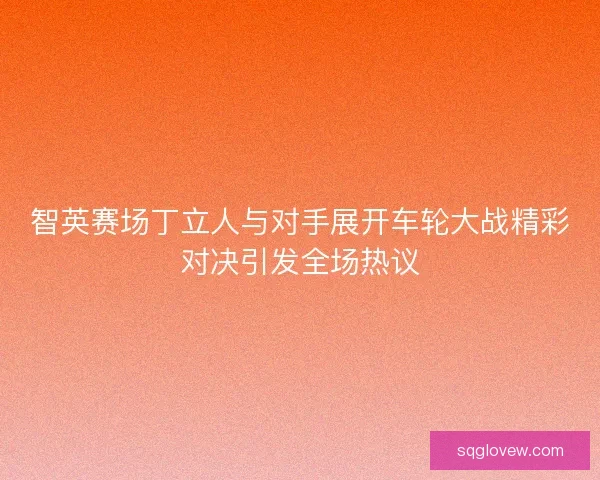 智英赛场丁立人与对手展开车轮大战精彩对决引发全场热议

sqglovew.com